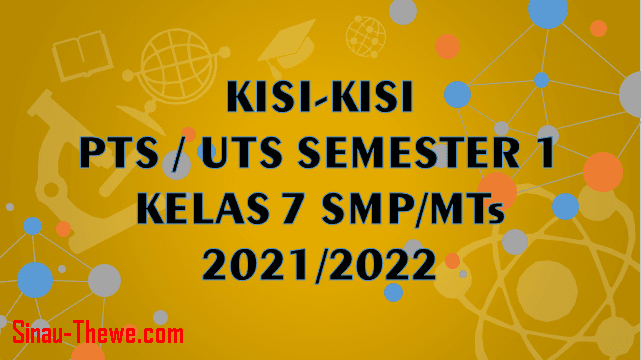 KISI-KISI
PTS / UTS SEMESTER 1
KELAS 7 SMP/MTs
2021/2022

Sinau-Thewe.com